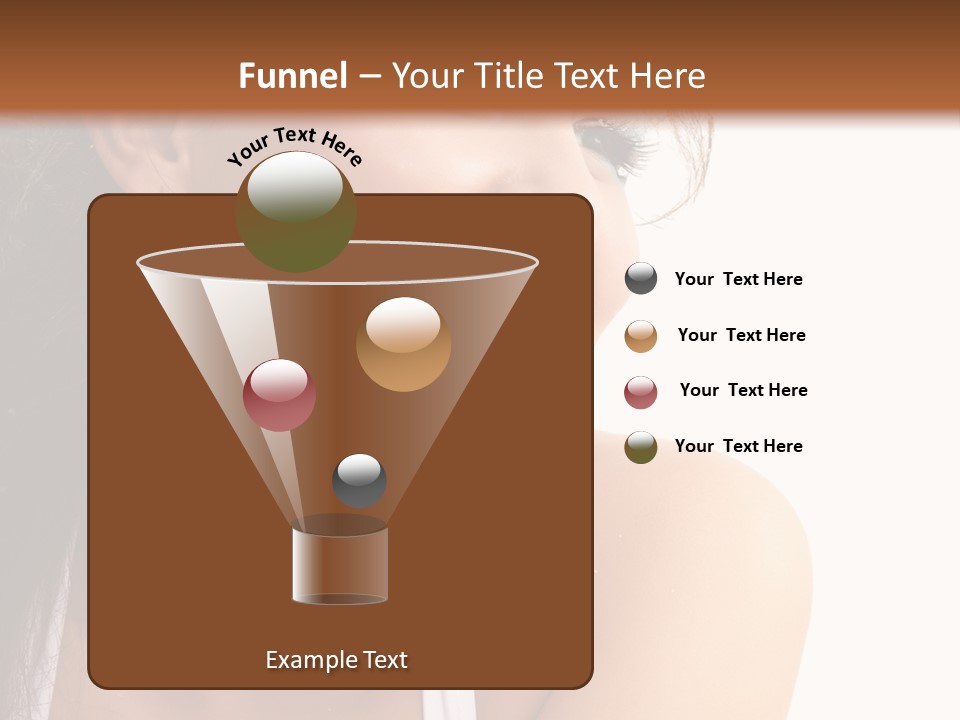 Funnel – Your Title Text Here

Your Text Here

Your Text Here

Your Text Here

Your Text Here

Your Text Here

Example Text